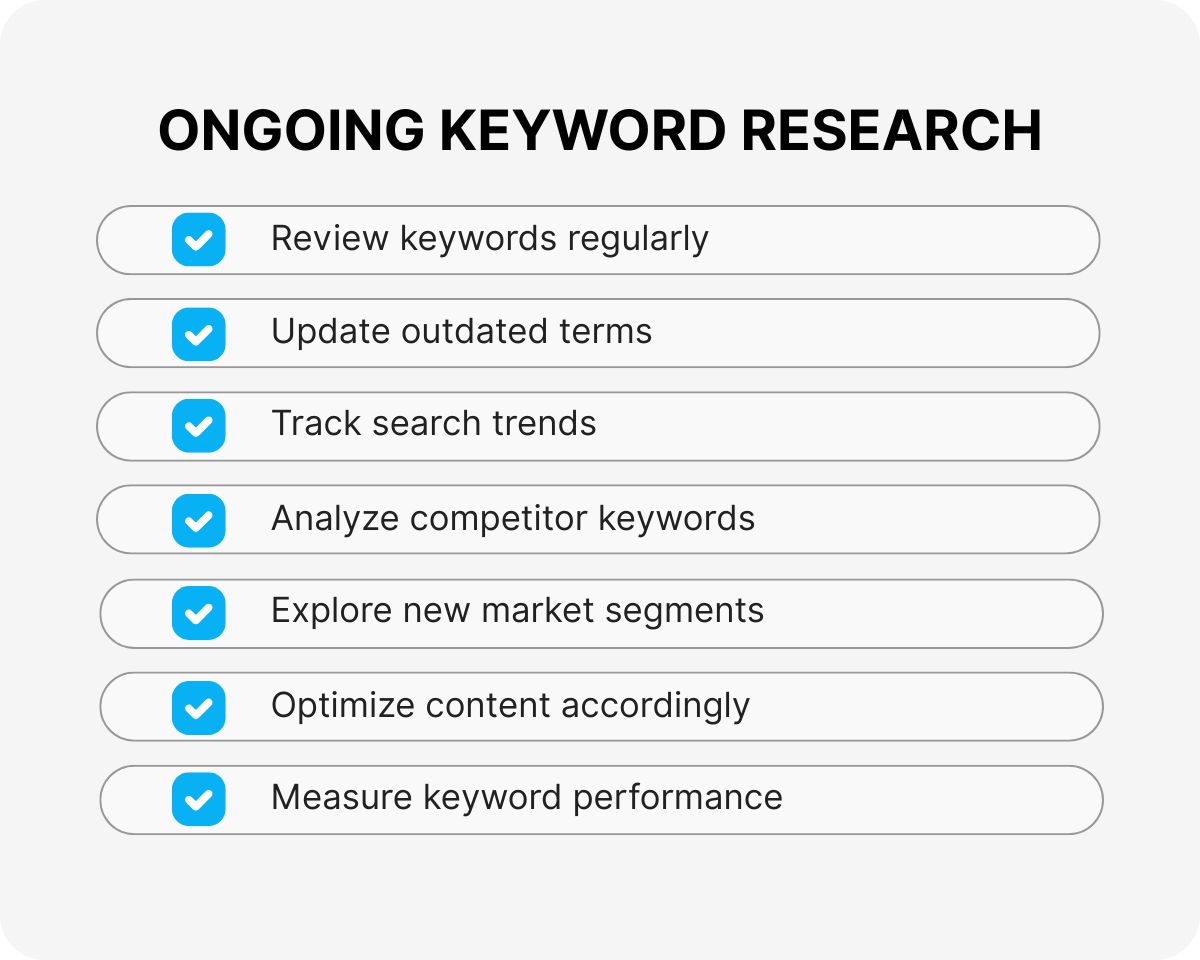 ONGOING KEYWORD RESEARCH

Review keywords regularly

Update outdated terms

Track search trends

Analyze competitor keywords

Explore new market segments

Optimize content accordingly

Measure keyword performance